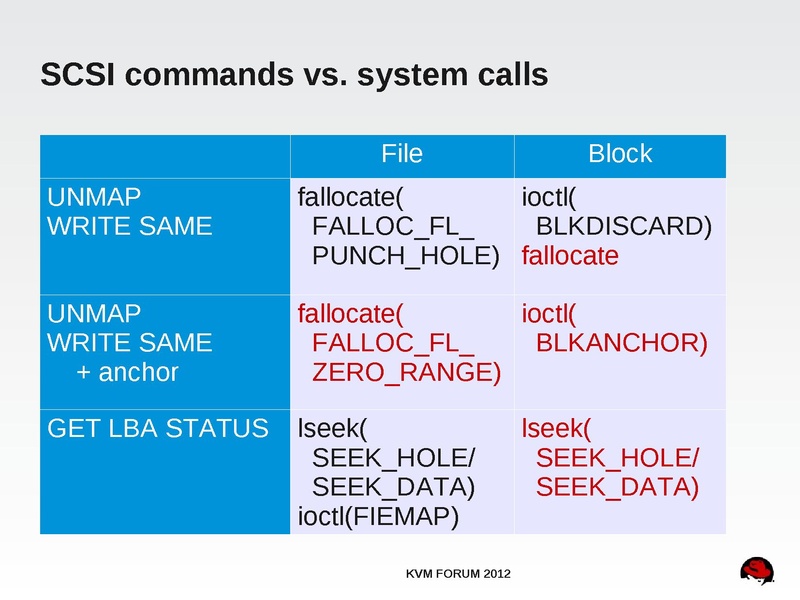 SCSI commands vs. system calls

| | File | Block |
|---|---|---|
| UNMAP WRITE SAME | fallocate( FALLOC_FL_ PUNCH_HOLE) | ioctl( BLKDISCARD) fallocate |
| UNMAP WRITE SAME + anchor | fallocate( FALLOC_FL_ ZERO_RANGE) | ioctl( BLKANCHOR) |
| GET LBA STATUS | lseek( SEEK_HOLE/ SEEK_DATA) ioctl(FIEMAP) | lseek( SEEK_HOLE/ SEEK_DATA) |

KVM FORUM 2012